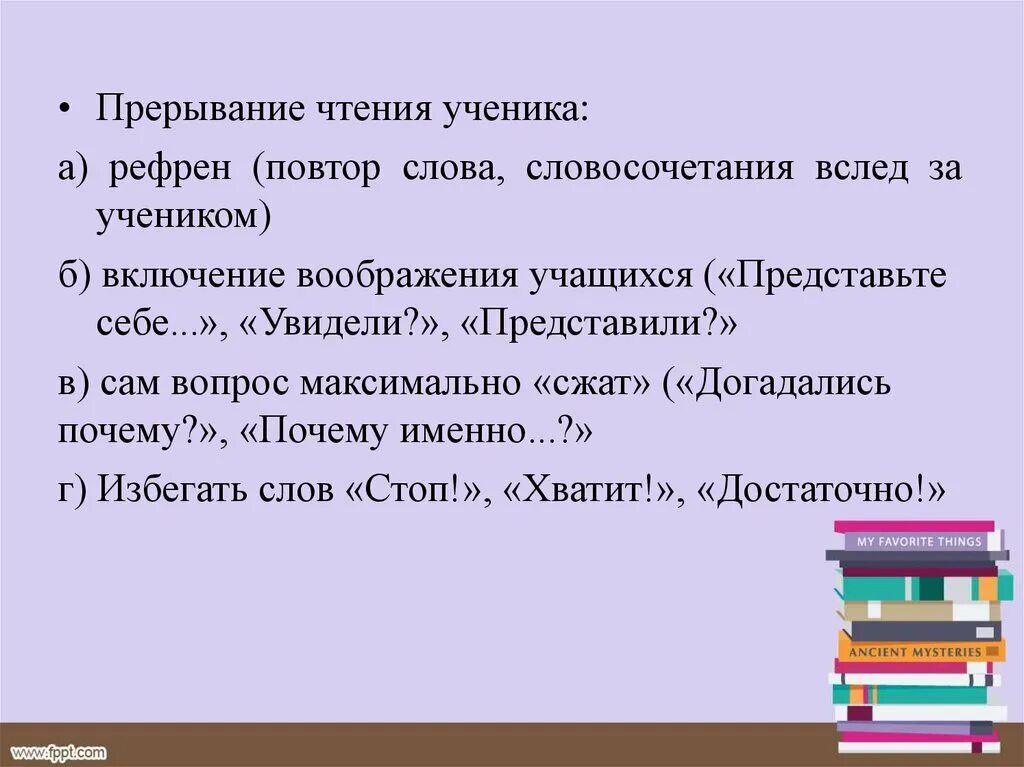 • Прерывание чтения ученика:

а) рефрен (повтор слова, словосочетания вслед за учеником)

б) включение воображения учащихся («Представьте себе...», «Увидели?», «Представили?»

в) сам вопрос максимально «сжат» («Догадались почему?», «Почему именно...?»

г) Избегать слов «Стоп!», «Хватит!», «Достаточно!»

MY FAVORITE THINGS

ANCIENT MYSTERIES

www.fppt.com